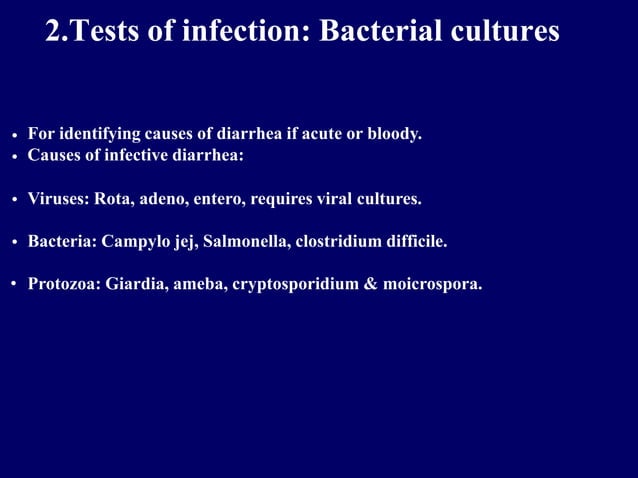 2.Tests of infection: Bacterial cultures

• For identifying causes of diarrhea if acute or bloody.
• Causes of infective diarrhea:

• Viruses: Rota, adeno, entero, requires viral cultures.

• Bacteria: Campylo jej, Salmonella, clostridium difficile.

• Protozoa: Giardia, ameba, cryptosporidium & moicrospora.